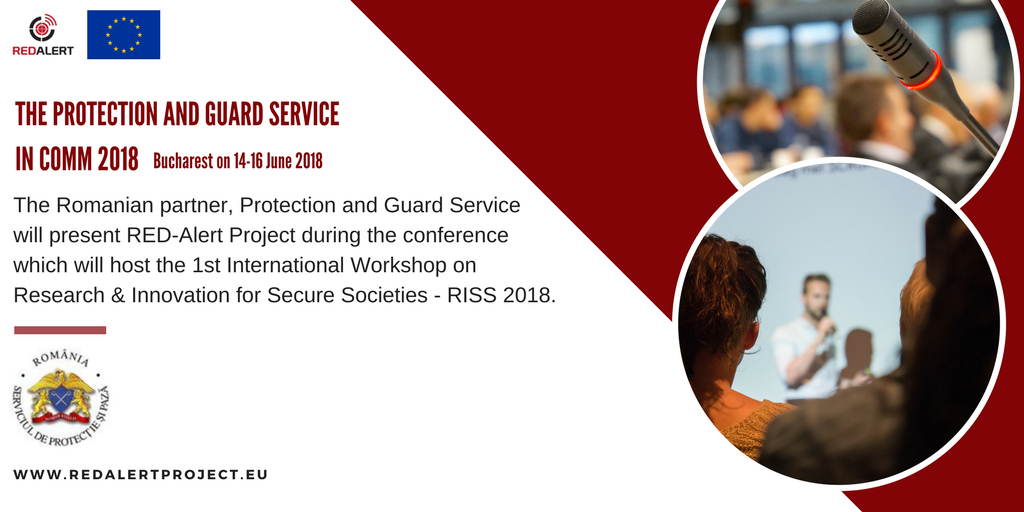 REDALERT

THE PROTECTION AND GUARD SERVICE
IN COMM 2018 Bucharest on 14-16 June 2018

The Romanian partner, Protection and Guard Service will present RED-Alert Project during the conference which will host the 1st International Workshop on Research & Innovation for Secure Societies - RISS 2018.

ROMÂNIA
SERVICIUL DE PROTECȚIE ȘI PAZĂ

WWW.REDALERTPROJECT.EU